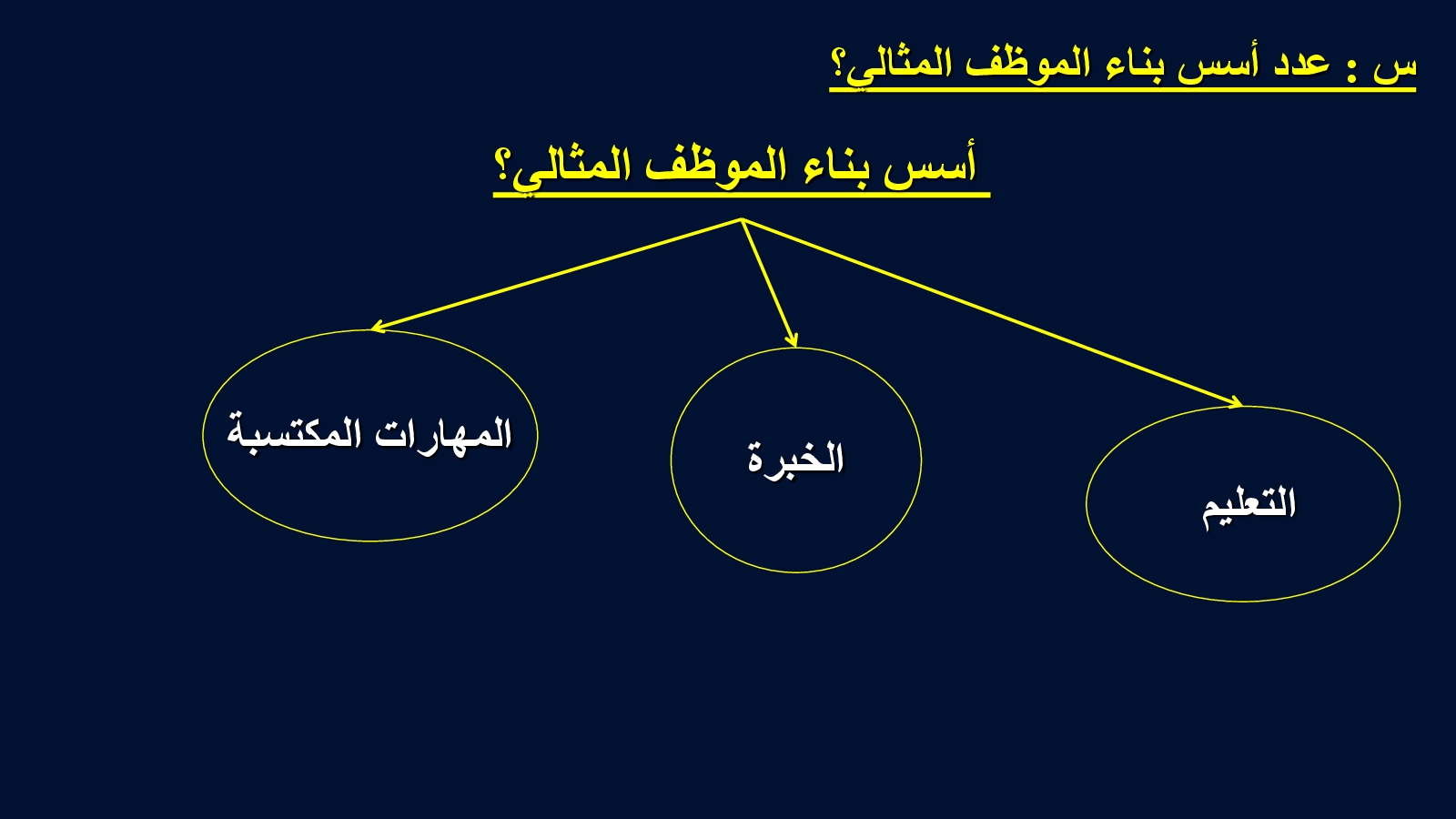 س : عدد أسس بناء الموظف المثالي؟

أسس بناء الموظف المثالي؟

التعليم

الخبرة

المهارات المكتسبة